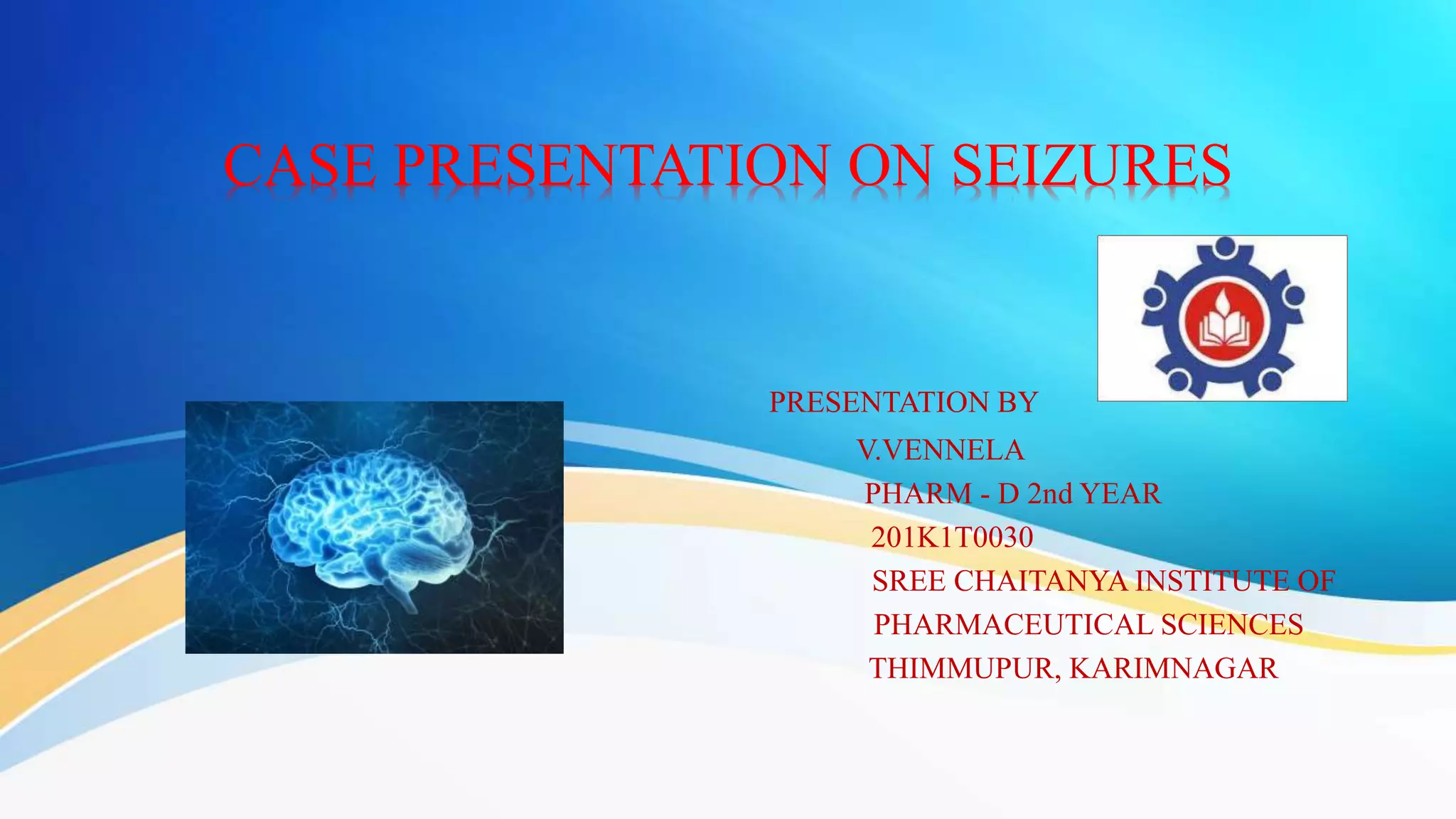 CASE PRESENTATION ON SEIZURES

PRESENTATION BY
V.VENNELA
PHARM - D 2nd YEAR
201K1T0030
SREE CHAITANYA INSTITUTE OF PHARMACEUTICAL SCIENCES
THIMMUPUR, KARIMNAGAR